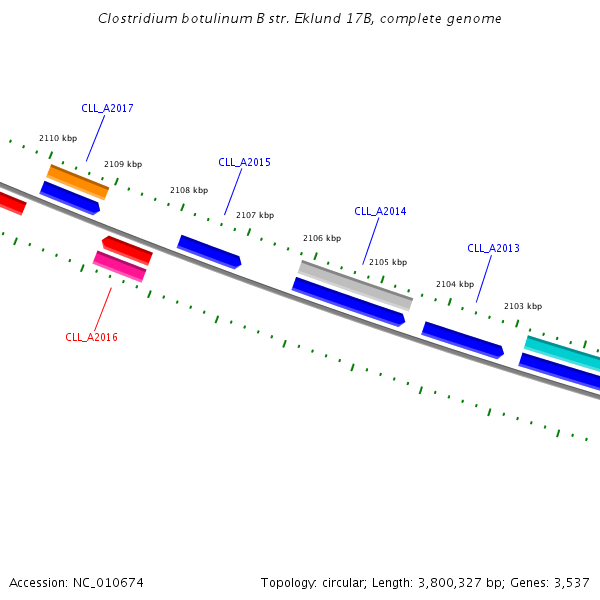 Clostridium botulinum B str. Eklund 17B, complete genome

CLL_A2017

2110 kbp

2109 kbp

CLL_A2015

2108 kbp

2107 kbp

CLL_A2014

2106 kbp

2105 kbp

CLL_A2013

2104 kbp

2103 kbp

CLL_A2016

Accession: NC_010674

Topology: circular; Length: 3,800,327 bp; Genes: 3,537